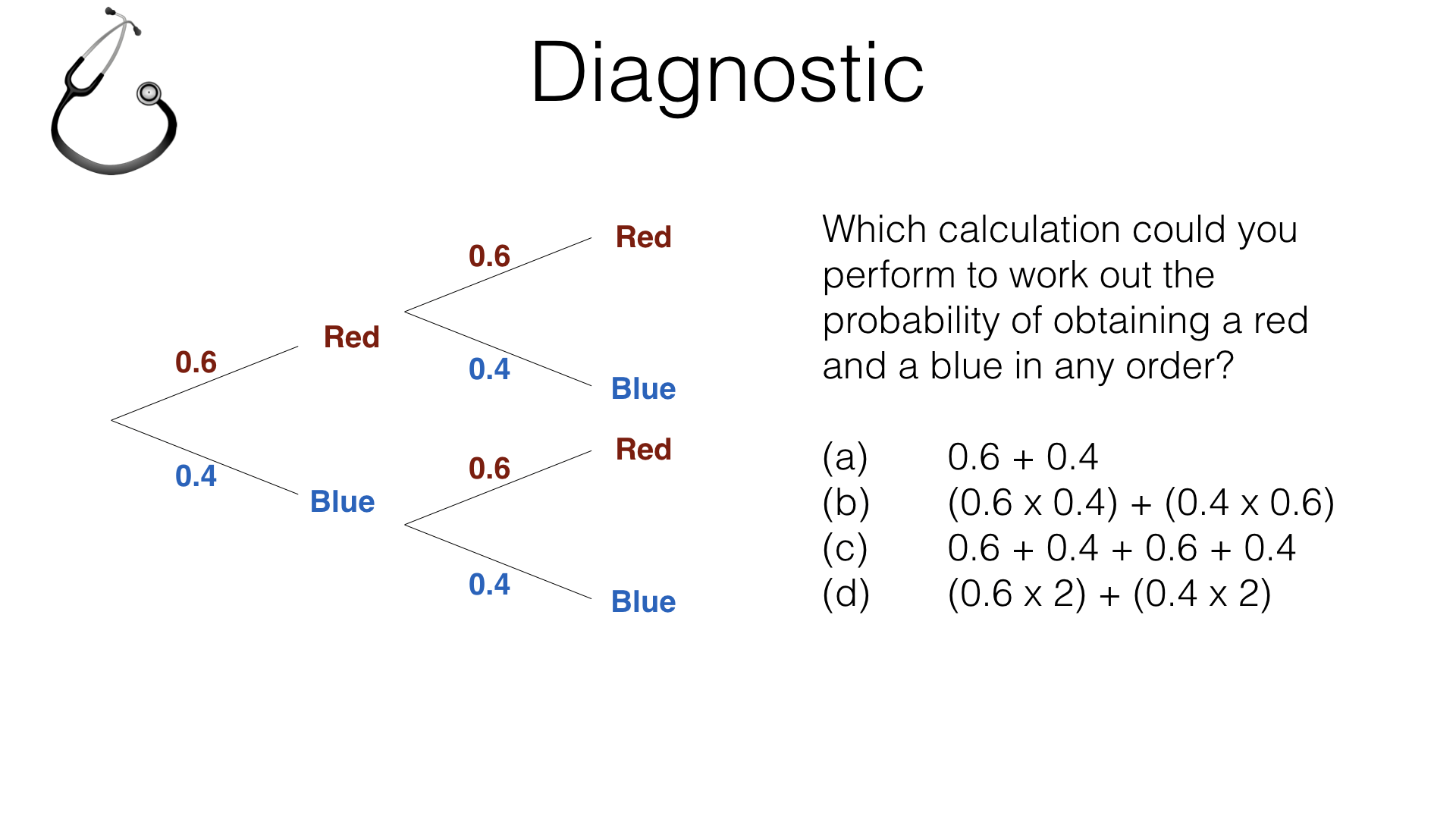 Diagnostic

0.6
Red
0.4
Blue
0.6
Red
0.4
Blue
0.6
Red
0.4
Blue

Which calculation could you perform to work out the probability of obtaining a red and a blue in any order?

(a) 0.6 + 0.4
(b) (0.6 x 0.4) + (0.4 x 0.6)
(c) 0.6 + 0.4 + 0.6 + 0.4
(d) (0.6 x 2) + (0.4 x 2)